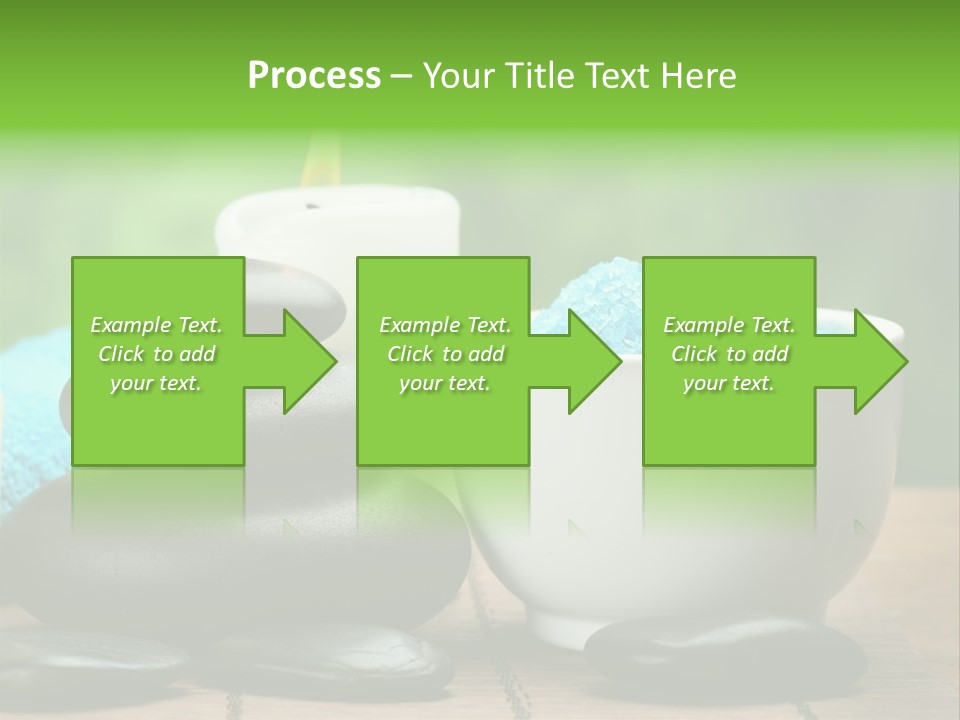 Process – Your Title Text Here

Example Text. Click to add your text.

Example Text. Click to add your text.

Example Text. Click to add your text.